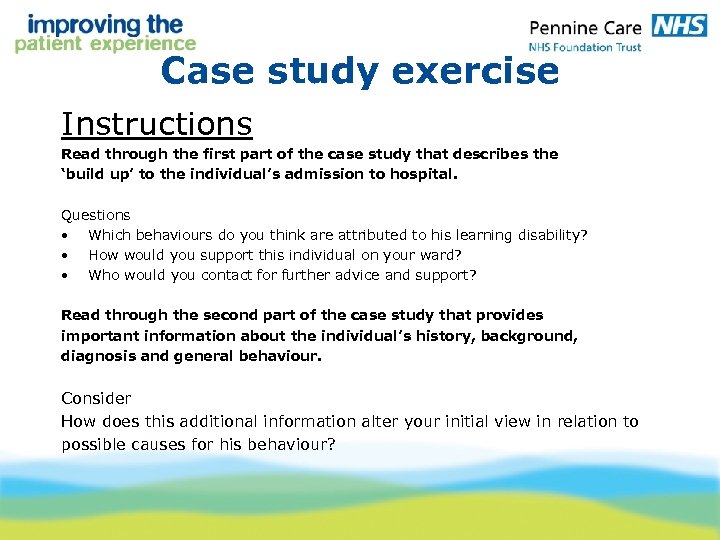 improving the
patient experience

Pennine Care NHS
NHS Foundation Trust

Case study exercise

Instructions

Read through the first part of the case study that describes the 'build up' to the individual's admission to hospital.

Questions
• Which behaviours do you think are attributed to his learning disability?
• How would you support this individual on your ward?
• Who would you contact for further advice and support?

Read through the second part of the case study that provides important information about the individual's history, background, diagnosis and general behaviour.

Consider
How does this additional information alter your initial view in relation to possible causes for his behaviour?